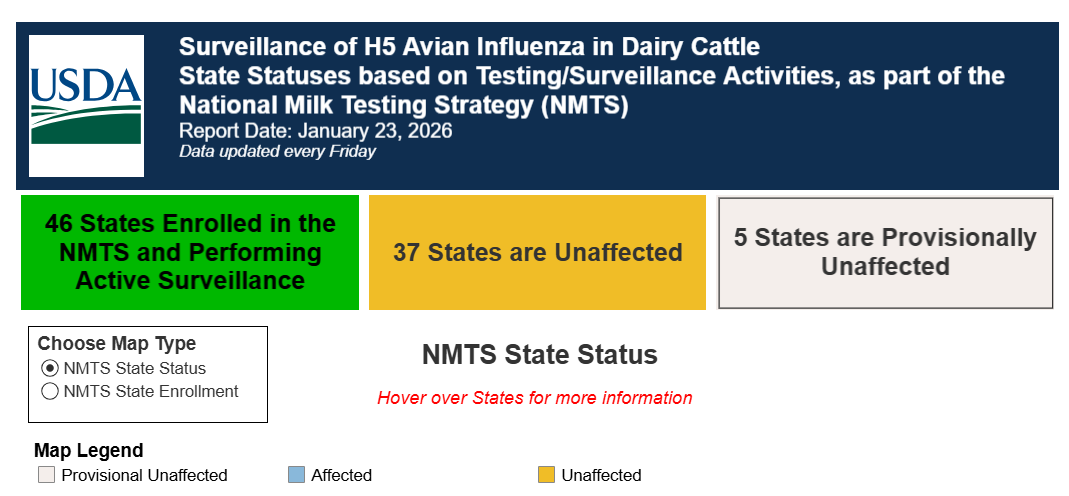 USDA

Surveillance of H5 Avian Influenza in Dairy Cattle
State Statuses based on Testing/Surveillance Activities, as part of the National Milk Testing Strategy (NMTS)
Report Date: January 23, 2026
Data updated every Friday

46 States Enrolled in the NMTS and Performing Active Surveillance

37 States are Unaffected

5 States are Provisionally Unaffected

Choose Map Type
NMTS State Status
NMTS State Enrollment

NMTS State Status

Hover over States for more information

Map Legend
Provisional Unaffected
Affected
Unaffected